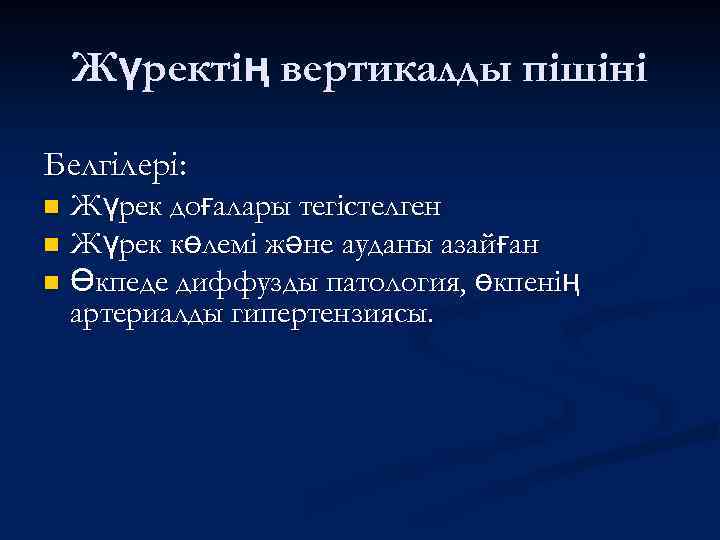 Жүректің вертикалды пішіні

Белгілері:

- Жүрек доғалары тегістелген
- Жүрек көлемі және ауданы азайған
- Өкпеде диффузды патология, өкпенің артериалды гипертензиясы.